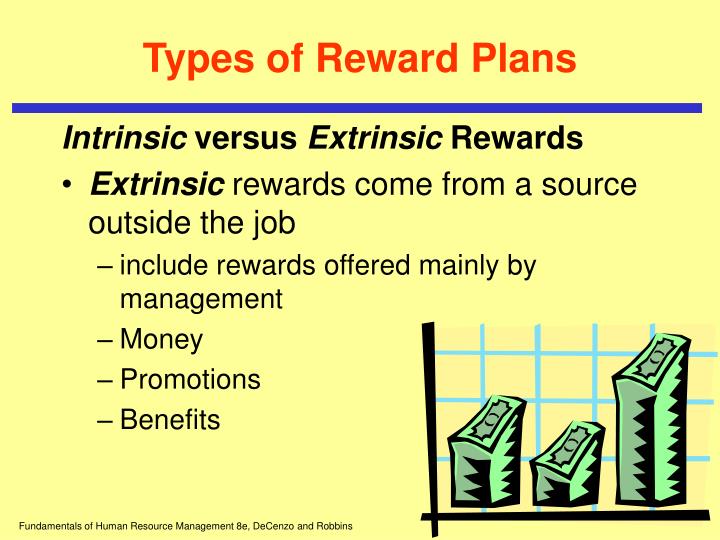 Types of Reward Plans

Intrinsic versus Extrinsic Rewards

• Extrinsic rewards come from a source outside the job

– include rewards offered mainly by management

– Money

– Promotions

– Benefits

Fundamentals of Human Resource Management 8e, DeCenzo and Robbins